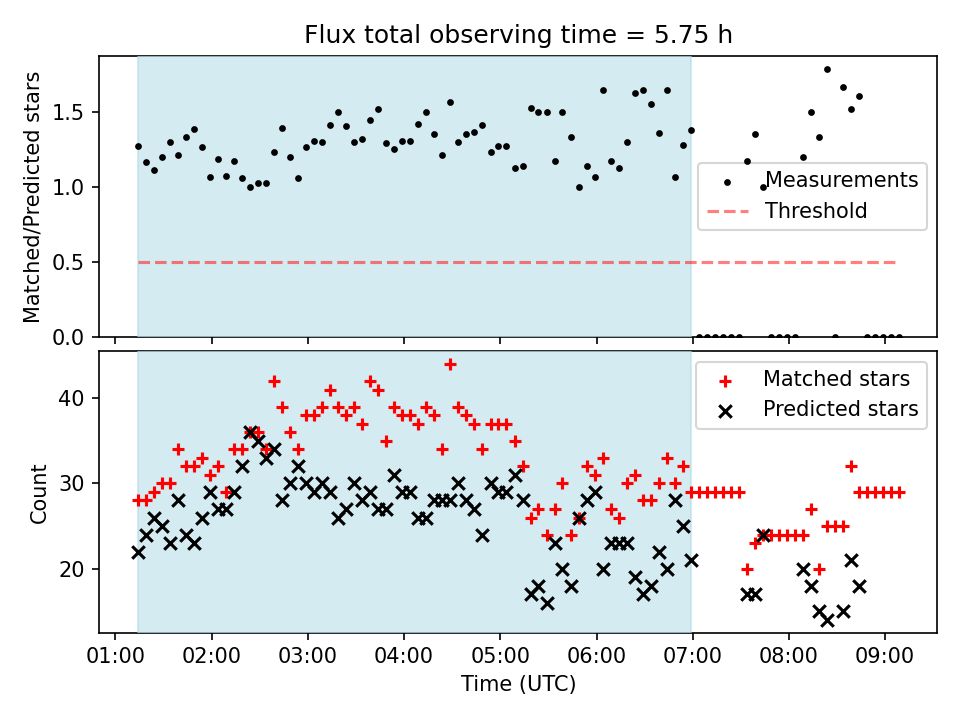 Flux total observing time = 5.75 h

Matched/Predicted stars

1.5
1.0
0.5
0.0

Measurements
Threshold

Count

40
30
20

Matched stars
Predicted stars

01:00 02:00 03:00 04:00 05:00 06:00 07:00 08:00 09:00

Time (UTC)